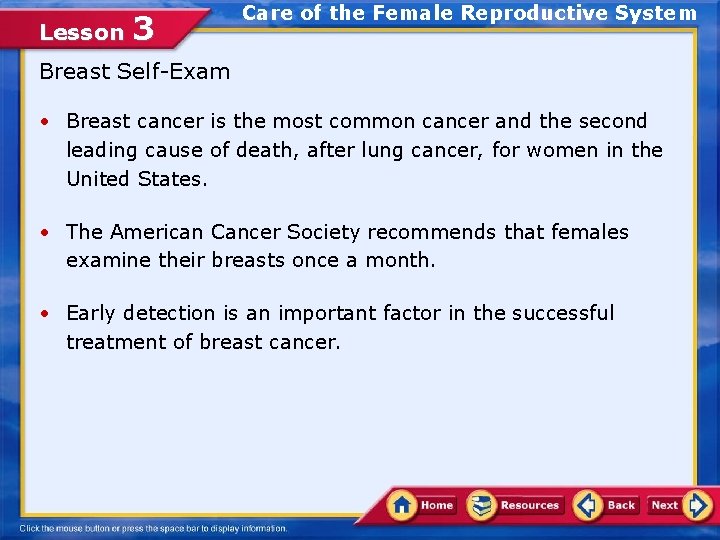 Lesson 3

Care of the Female Reproductive System

Breast Self-Exam

• Breast cancer is the most common cancer and the second leading cause of death, after lung cancer, for women in the United States.

• The American Cancer Society recommends that females examine their breasts once a month.

• Early detection is an important factor in the successful treatment of breast cancer.

Home Resources Back Next

Click the mouse button or press the space bar to display information.